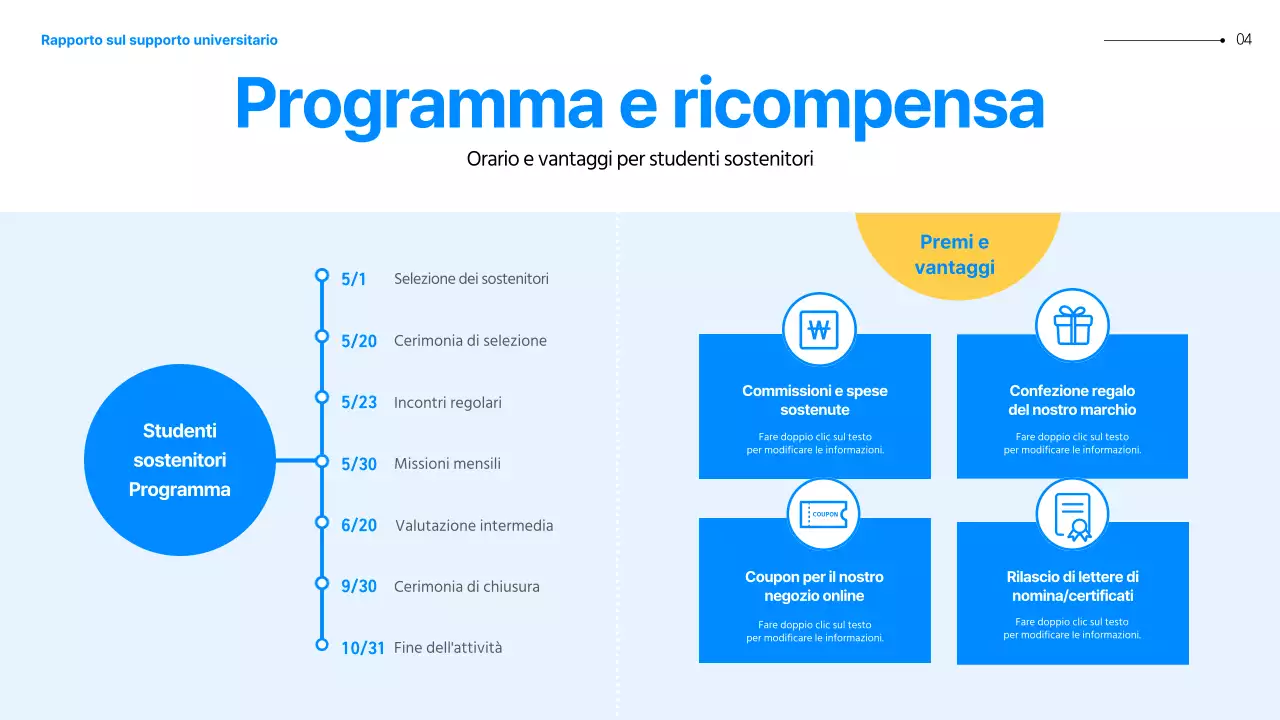 Rapporto sul supporto universitario

04

Programma e ricompensa

Orario e vantaggi per studenti sostenitori

Studenti sostenitori Programma

5/1 Selezione dei sostenitori

5/20 Cerimonia di selezione

5/23 Incontri regolari

5/30 Missioni mensili

6/20 Valutazione intermedia

9/30 Cerimonia di chiusura

10/31 Fine dell'attività

Premi e vantaggi

₩

Commissioni e spese sostenute

Fare doppio clic sul testo per modificare le informazioni.

Confezione regalo del nostro marchio

Fare doppio clic sul testo per modificare le informazioni.

COUPON

Coupon per il nostro negozio online

Fare doppio clic sul testo per modificare le informazioni.

Rilascio di lettere di nomina/certificati

Fare doppio clic sul testo per modificare le informazioni.